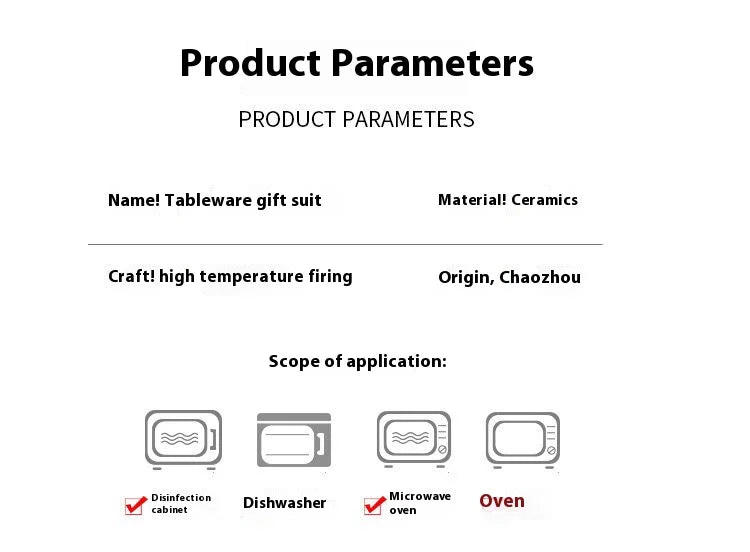 Product Parameters

PRODUCT PARAMETERS

Name! Tableware gift suit

Material! Ceramics

Craft! high temperature firing

Origin, Chaozhou

Scope of application:

Disinfection cabinet

Dishwasher

Microwave oven

Oven